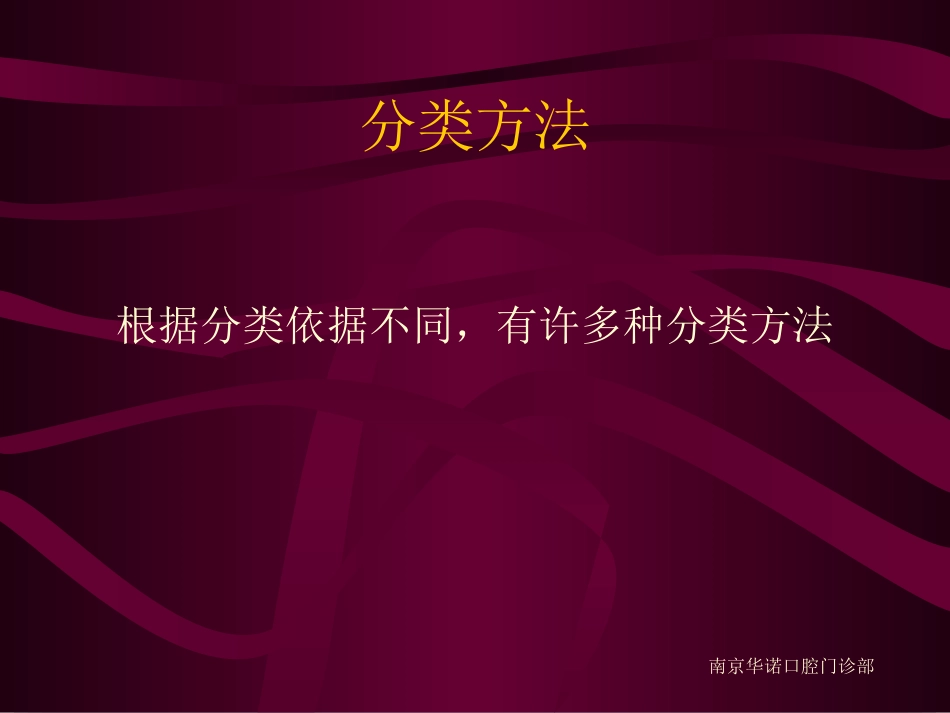 分类方法

根据分类依据不同，有许多种分类方法

南京华诺口腔门诊部